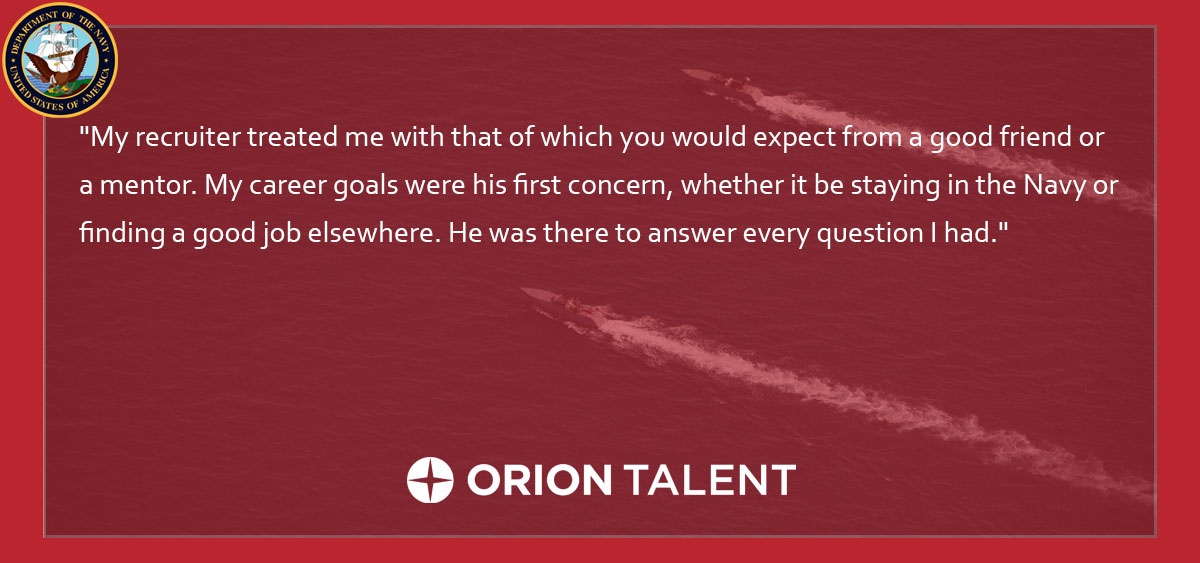 DEPARTMENT OF THE NAVY
UNITED STATES OF AMERICA

"My recruiter treated me with that of which you would expect from a good friend or a mentor. My career goals were his first concern, whether it be staying in the Navy or finding a good job elsewhere. He was there to answer every question I had."

ORION TALENT